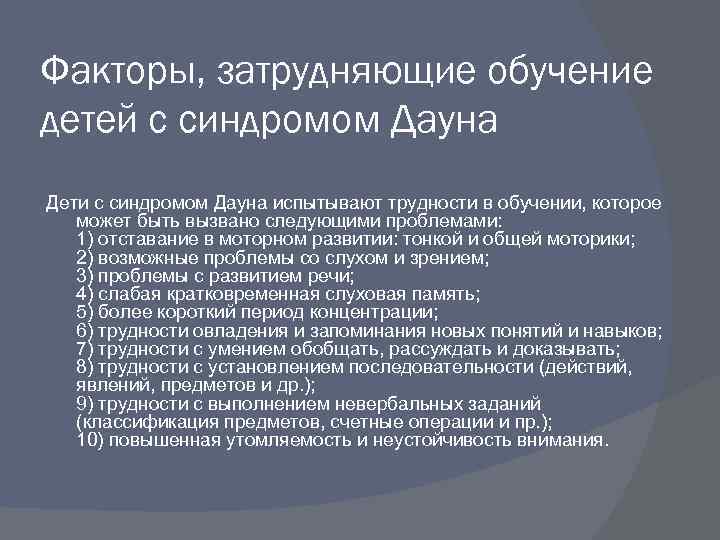 Факторы, затрудняющие обучение детей с синдромом Дауна

Дети с синдромом Дауна испытывают трудности в обучении, которое может быть вызвано следующими проблемами:
1) отставание в моторном развитии: тонкой и общей моторики;
2) возможные проблемы со слухом и зрением;
3) проблемы с развитием речи;
4) слабая кратковременная слуховая память;
5) более короткий период концентрации;
6) трудности овладения и запоминания новых понятий и навыков;
7) трудности с умением обобщать, рассуждать и доказывать;
8) трудности с установлением последовательности (действий, явлений, предметов и др.);
9) трудности с выполнением невербальных заданий (классификация предметов, счетные операции и пр.);
10) повышенная утомляемость и неустойчивость внимания.